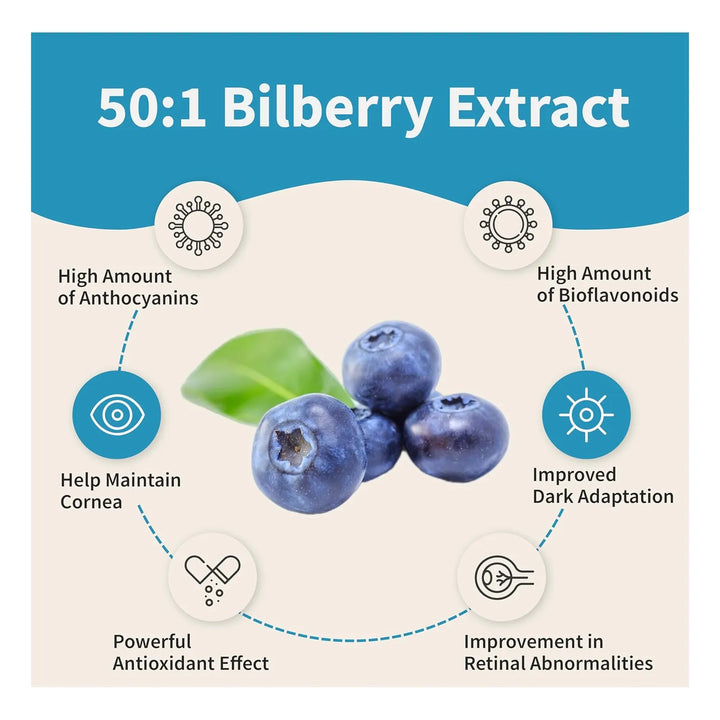 50:1 Bilberry Extract

High Amount of Anthocyanins

High Amount of Bioflavonoids

Help Maintain Cornea

Improved Dark Adaptation

Powerful Antioxidant Effect

Improvement in Retinal Abnormalities